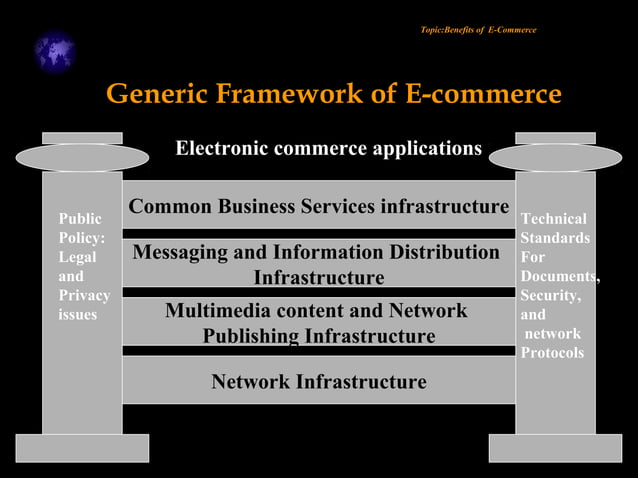 Topic:Benefits of E-Commerce

Generic Framework of E-commerce

Electronic commerce applications

Public Policy: Legal and Privacy issues

Common Business Services infrastructure

Messaging and Information Distribution Infrastructure

Multimedia content and Network Publishing Infrastructure

Network Infrastructure

Technical Standards For Documents, Security, and network Protocols